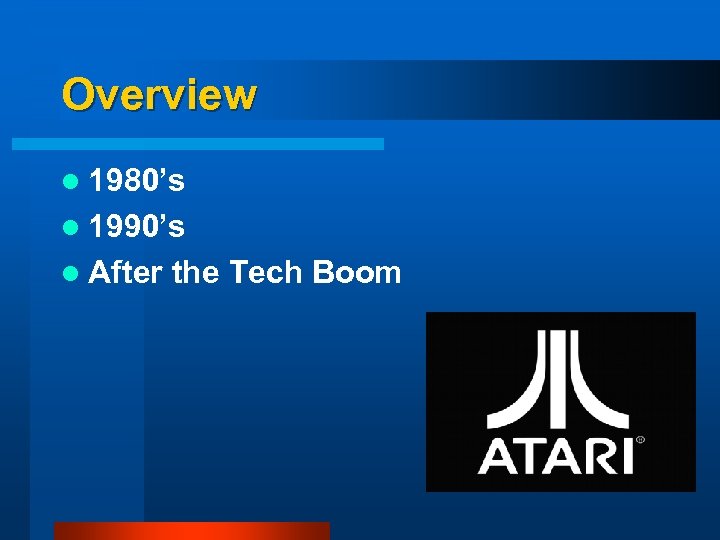 Overview

- 1980’s
- 1990’s
- After the Tech Boom

ATARI®